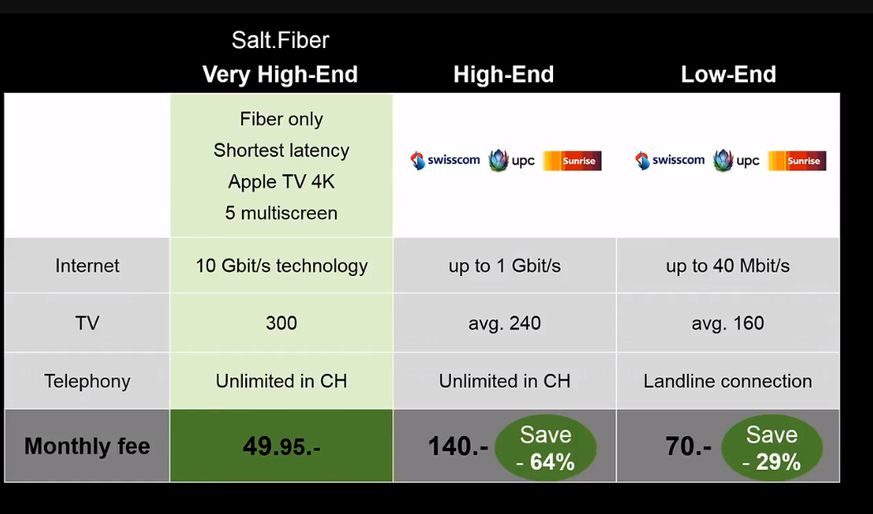 |  | Salt.Fiber Very High-End | High-End | Low-End |
|---|---|---|---|
|  | Fiber only Shortest latency Apple TV 4K 5 multiscreen | swisscom upc Sunrise | swisscom upc Sunrise |
| Internet | 10 Gbit/s technology | up to 1 Gbit/s | up to 40 Mbit/s |
| TV | 300 | avg. 240 | avg. 160 |
| Telephony | Unlimited in CH | Unlimited in CH | Landline connection |
| Monthly fee | 49.95.- | 140.- Save - 64% | 70.- Save - 29% |